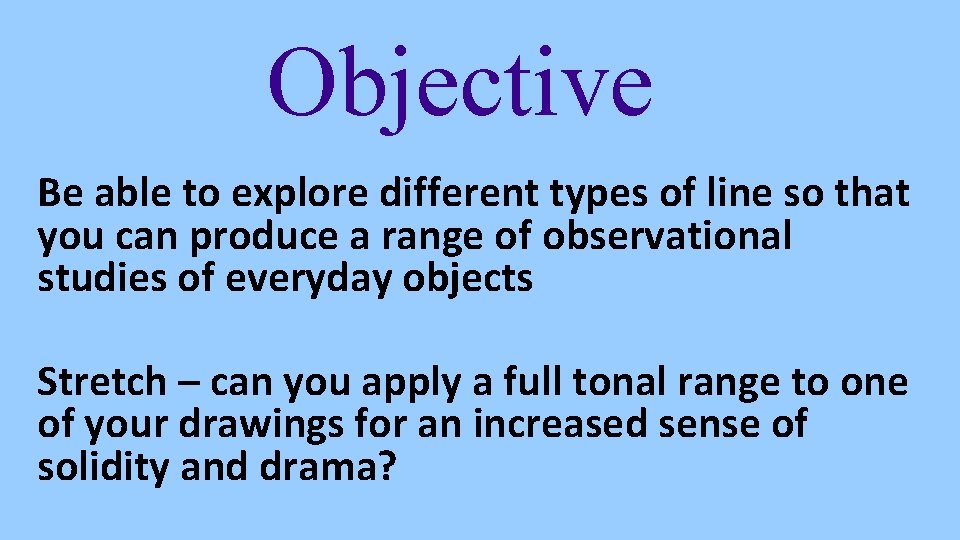 Objective

Be able to explore different types of line so that you can produce a range of observational studies of everyday objects

Stretch – can you apply a full tonal range to one of your drawings for an increased sense of solidity and drama?